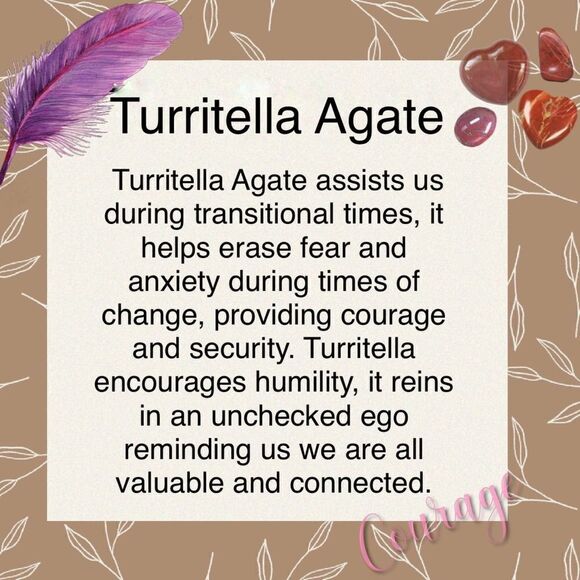 Turritella Agate

Turritella Agate assists us during transitional times, it helps erase fear and anxiety during times of change, providing courage and security. Turritella encourages humility, it reins in an unchecked ego reminding us we are all valuable and connected.

Courage